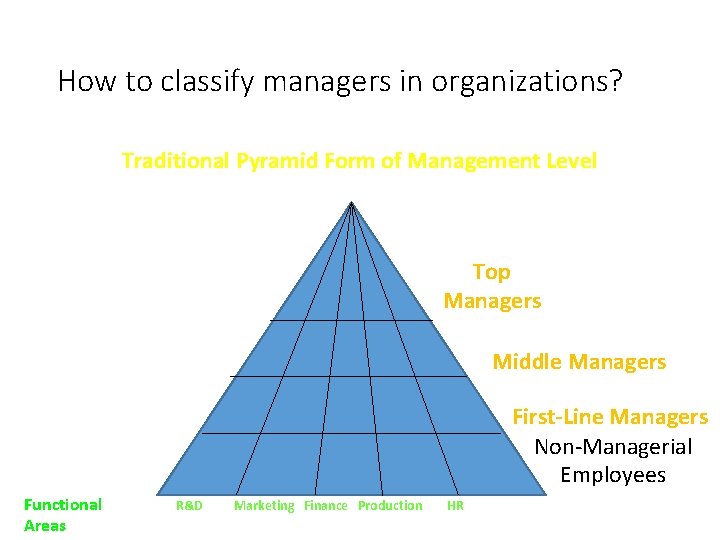 How to classify managers in organizations?

Traditional Pyramid Form of Management Level

Top Managers

Middle Managers

First-Line Managers

Non-Managerial Employees

Functional Areas

R&D

Marketing

Finance

Production

HR